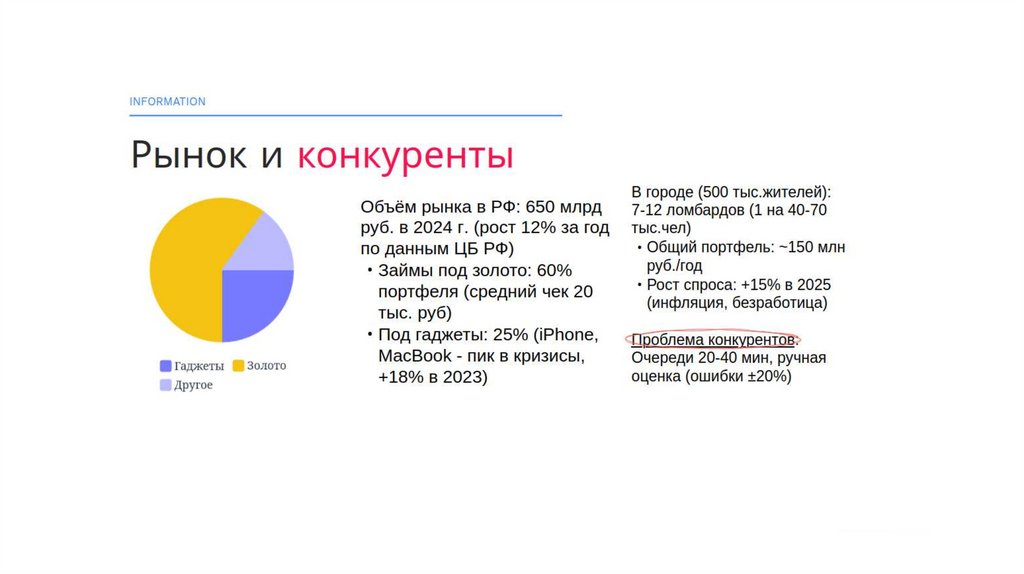 INFORMATION

Рынок и конкуренты

Гаджеты Золото
Другое

Объём рынка в РФ: 650 млрд руб. в 2024 г. (рост 12% за год по данным ЦБ РФ)
• Займы под золото: 60% портфеля (средний чек 20 тыс. руб)
• Под гаджеты: 25% (iPhone, MacBook - пик в кризисы, +18% в 2023)

В городе (500 тыс.жителей): 7-12 ломбардов (1 на 40-70 тыс.чел)
• Общий портфель: ~150 млн руб./год
• Рост спроса: +15% в 2025 (инфляция, безработица)

Проблема конкурентов: Очереди 20-40 мин, ручная оценка (ошибки ±20%)